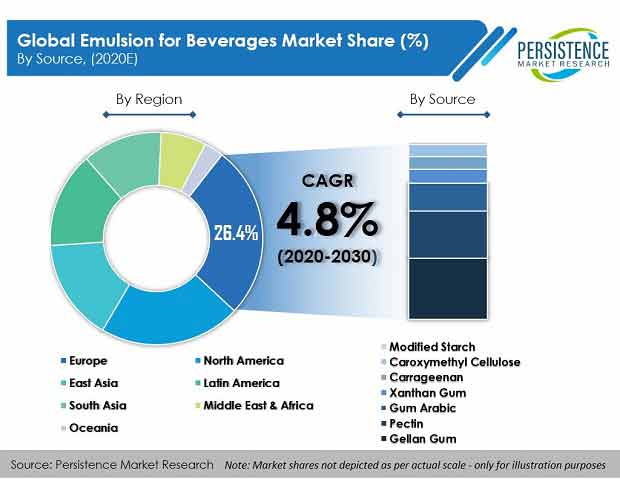 Global Emulsion for Beverages Market Share (%)
By Source, (2020E)

PERSISTENCE
MARKET RESEARCH

By Region

By Source

26.4%

CAGR
4.8%
(2020-2030)

Europe
North America
East Asia
Latin America
South Asia
Middle East & Africa
Oceania

Modified Starch
Caroxymethyl Cellulose
Carrageenan
Xanthan Gum
Gum Arabic
Pectin
Gellan Gum

Source: Persistence Market Research
Note: Market shares not depicted as per actual scale - only for illustration purposes